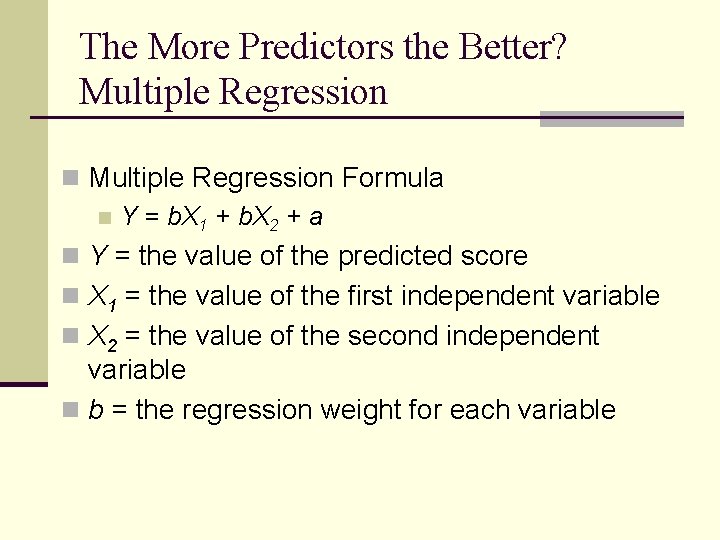 The More Predictors the Better? Multiple Regression

Multiple Regression Formula

$Y = bX_1 + bX_2 + a$

$Y$ = the value of the predicted score

$X_1$ = the value of the first independent variable

$X_2$ = the value of the second independent variable

$b$ = the regression weight for each variable